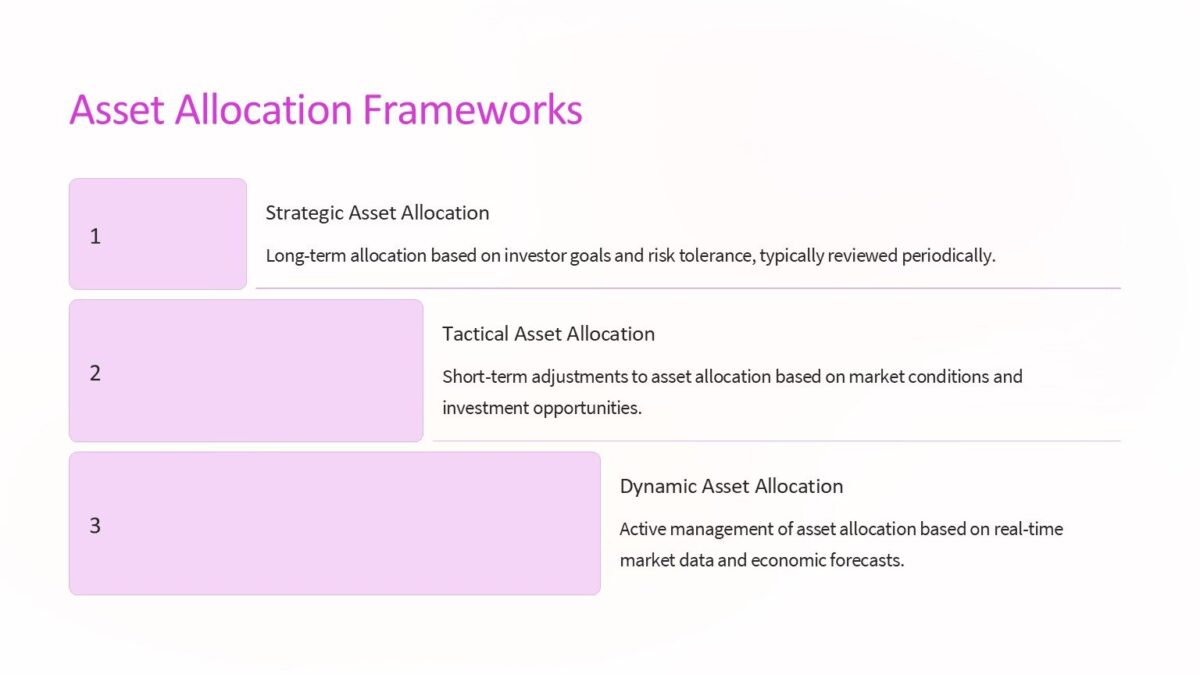 Asset Allocation Frameworks

1

Strategic Asset Allocation

Long-term allocation based on investor goals and risk tolerance, typically reviewed periodically.

2

Tactical Asset Allocation

Short-term adjustments to asset allocation based on market conditions and investment opportunities.

3

Dynamic Asset Allocation

Active management of asset allocation based on real-time market data and economic forecasts.